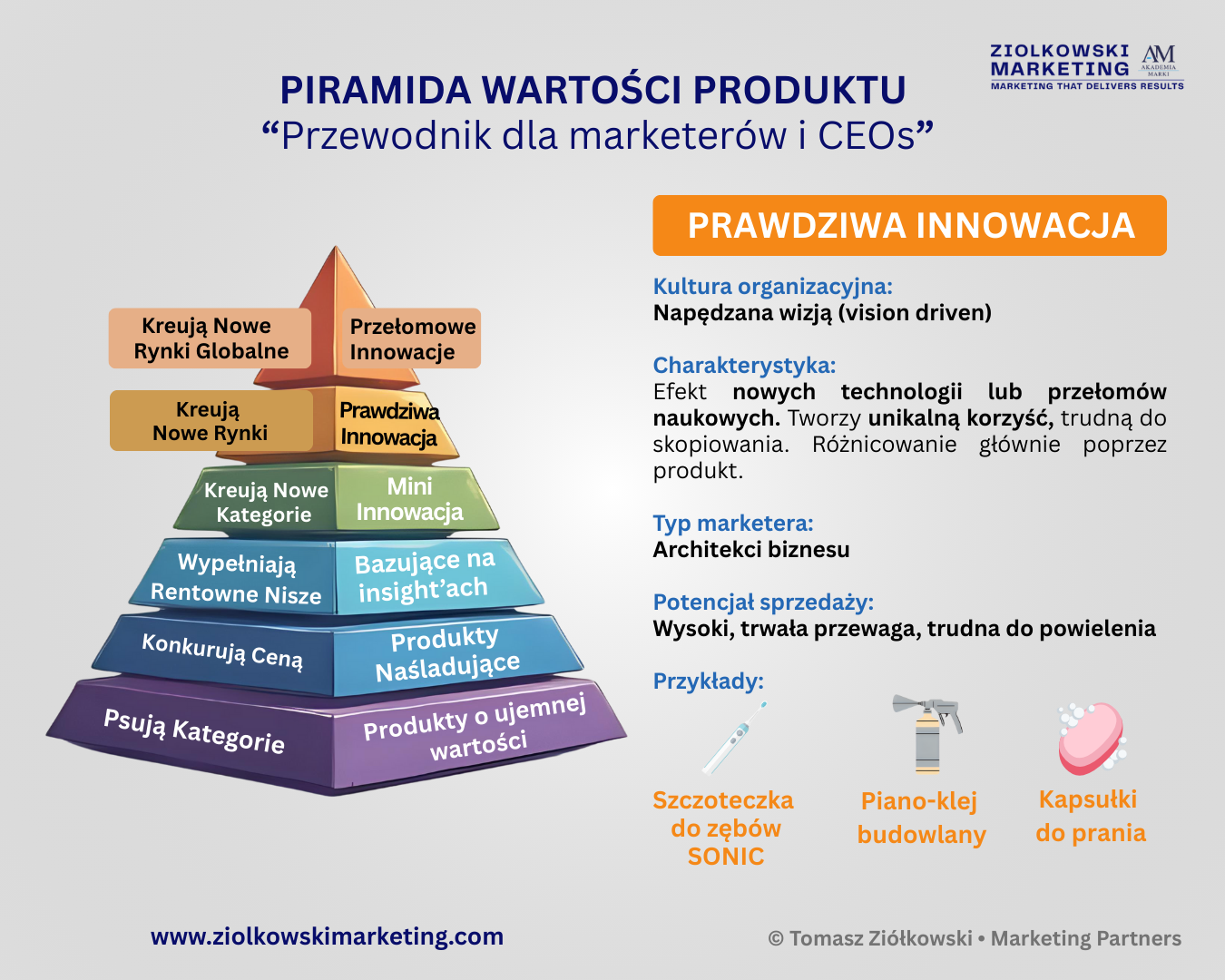 ZIOLKOWSKI MARKETING
AM AKADEMIA MARKI
MARKETING THAT DELIVERS RESULTS

PIRAMIDA WARTOŚCI PRODUKTU
“Przewodnik dla marketerów i CEOs”

Kreują Nowe Rynki Globalne
Przełomowe Innowacje
Kreują Nowe Rynki
Prawdziwa Innowacja
Kreują Nowe Kategorie
Mini Innowacja
Wypełniają Rentowne Nisze
Bazujące na insight’ach
Konkurują Ceną
Produkty Naśladujące
Psują Kategorie
Produkty o ujemnej wartości

PRAWDZIWA INNOWACJA

Kultura organizacyjna:
Napędzana wizją (vision driven)

Charakterystyka:
Efekt nowych technologii lub przełomów naukowych. Tworzy unikalną korzyść, trudną do skopiowania. Różnicowanie głównie poprzez produkt.

Typ marketera:
Architekci biznesu

Potencjał sprzedaży:
Wysoki, trwała przewaga, trudna do powielenia

Przykłady:
Szczoteczka do zębów SONIC
Piano-klej budowlany
Kapsułki do prania

www.ziolkowskimarketing.com
© Tomasz Ziółkowski • Marketing Partners